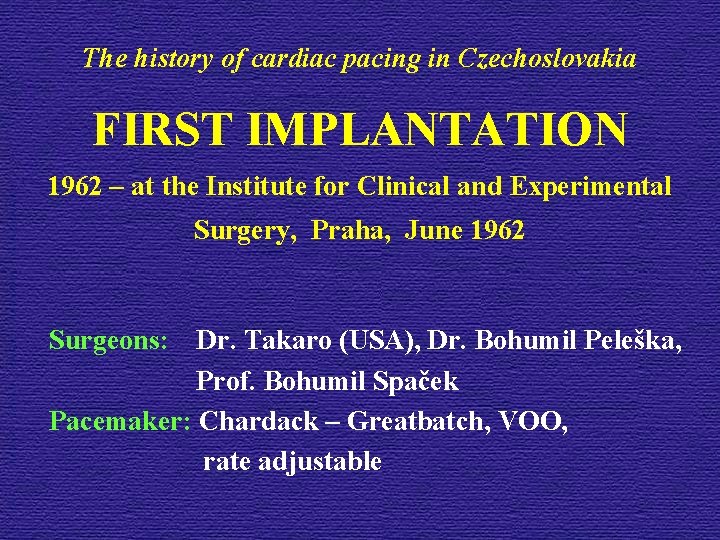 The history of cardiac pacing in Czechoslovakia

FIRST IMPLANTATION

1962 – at the Institute for Clinical and Experimental Surgery, Praha, June 1962

Surgeons: Dr. Takaro (USA), Dr. Bohumil Peleška, Prof. Bohumil Spaček

Pacemaker: Chardack – Greatbatch, VOO, rate adjustable